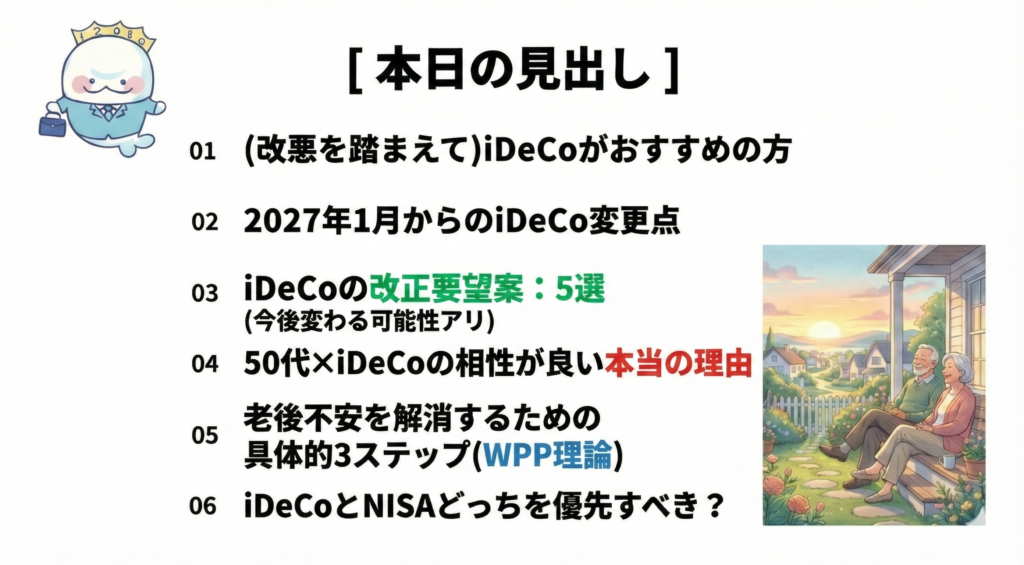 [ 本日の見出し ]

01 (改悪を踏まえて)iDeCoがおすすめの方

02 2027年1月からのiDeCo変更点

03 iDeCoの改正要望案：5選
(今後変わる可能性アリ)

04 50代×iDeCoの相性が良い本当の理由

05 老後不安を解消するための
具体的3ステップ(WPP理論)

06 iDeCoとNISAどっちを優先すべき？